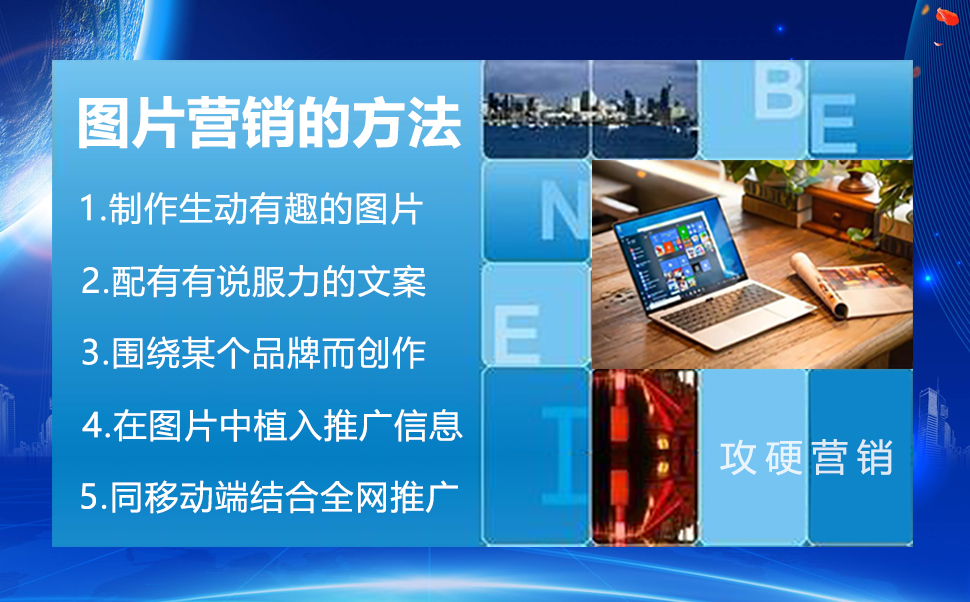 图片营销的方法

1.制作生动有趣的图片

2.配有有说服力的文案

3.围绕某个品牌而创作

4.在图片中植入推广信息

5.同移动端结合全网推广

B E N E I

攻硬营销